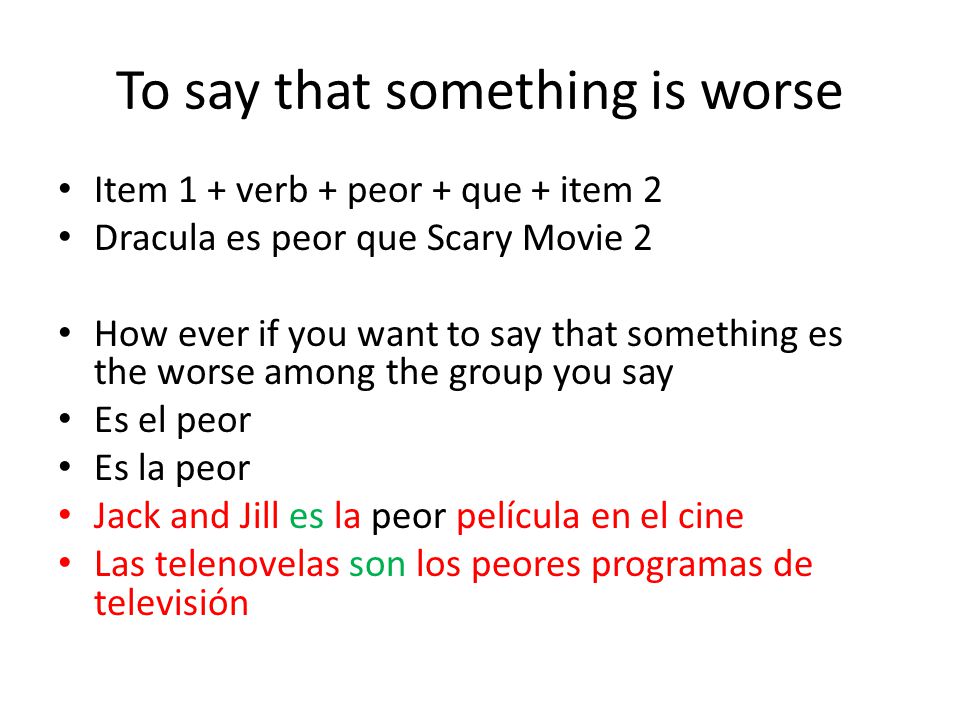 To say that something is worse

• Item 1 + verb + peor + que + item 2
• Dracula es peor que Scary Movie 2

• How ever if you want to say that something es the worse among the group you say
• Es el peor
• Es la peor
• Jack and Jill es la peor película en el cine
• Las telenovelas son los peores programas de televisión